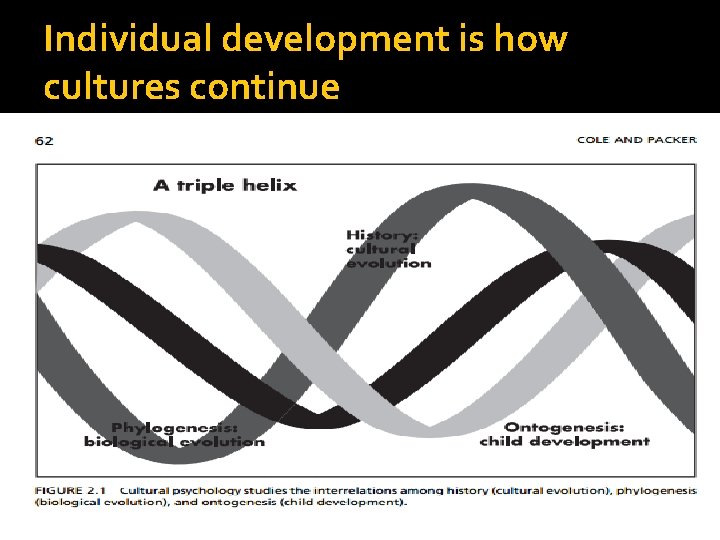 Individual development is how cultures continue

62

COLE AND PACKER

A triple helix

History: cultural evolution

Phylogenesis: biological evolution

Ontogenesis: child development

FIGURE 2.1 Cultural psychology studies the interrelations among history (cultural evolution), phylogenesis (biological evolution), and ontogenesis (child development).